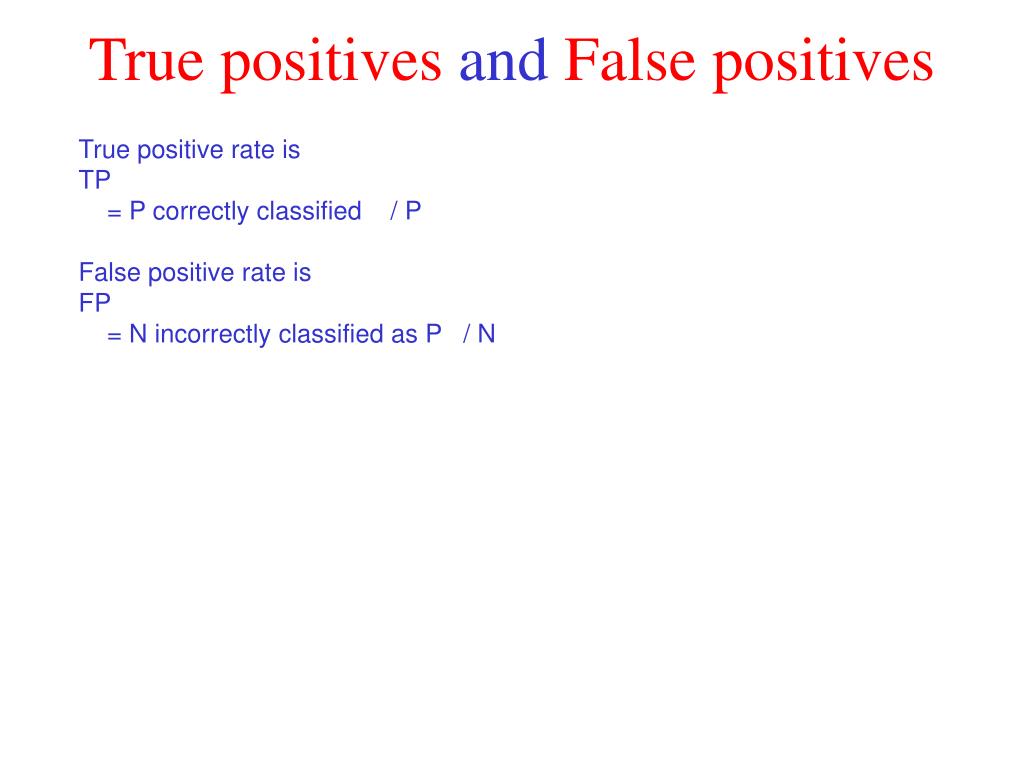 True positives and False positives

True positive rate is
TP
= P correctly classified / P

False positive rate is
FP
= N incorrectly classified as P / N